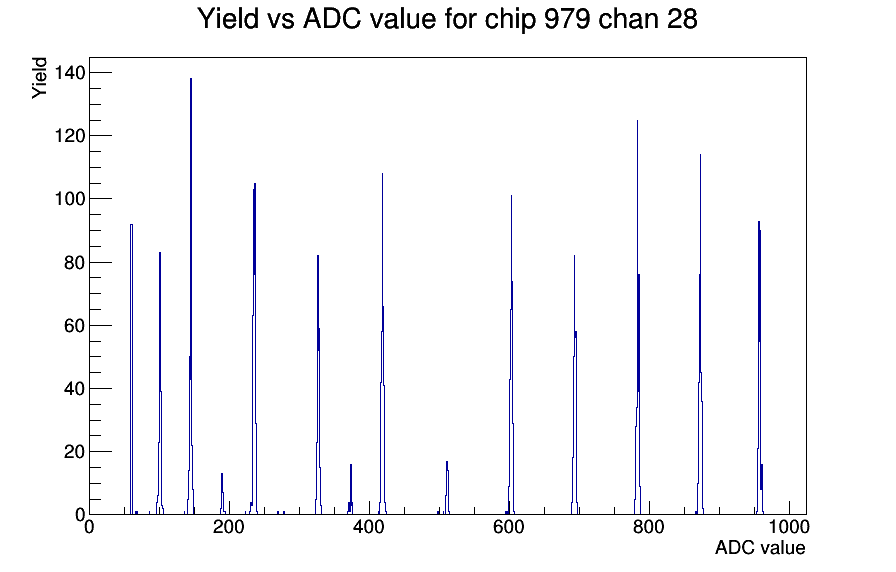 Yield vs ADC value for chip 979 chan 28

Yield

140
120
100
80
60
40
20
0

0
200
400
600
800
1000

ADC value